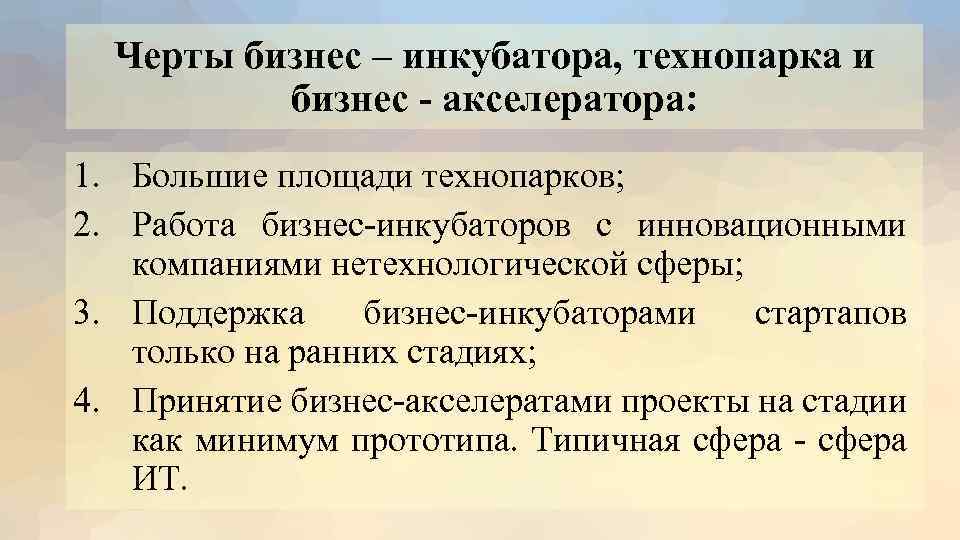 Черты бизнес – инкубатора, технопарка и бизнес - акселератора:

1. Большие площади технопарков;
2. Работа бизнес-инкубаторов с инновационными компаниями нетехнологической сферы;
3. Поддержка бизнес-инкубаторами стартапов только на ранних стадиях;
4. Принятие бизнес-акселератами проекты на стадии как минимум прототипа. Типичная сфера - сфера ИТ.